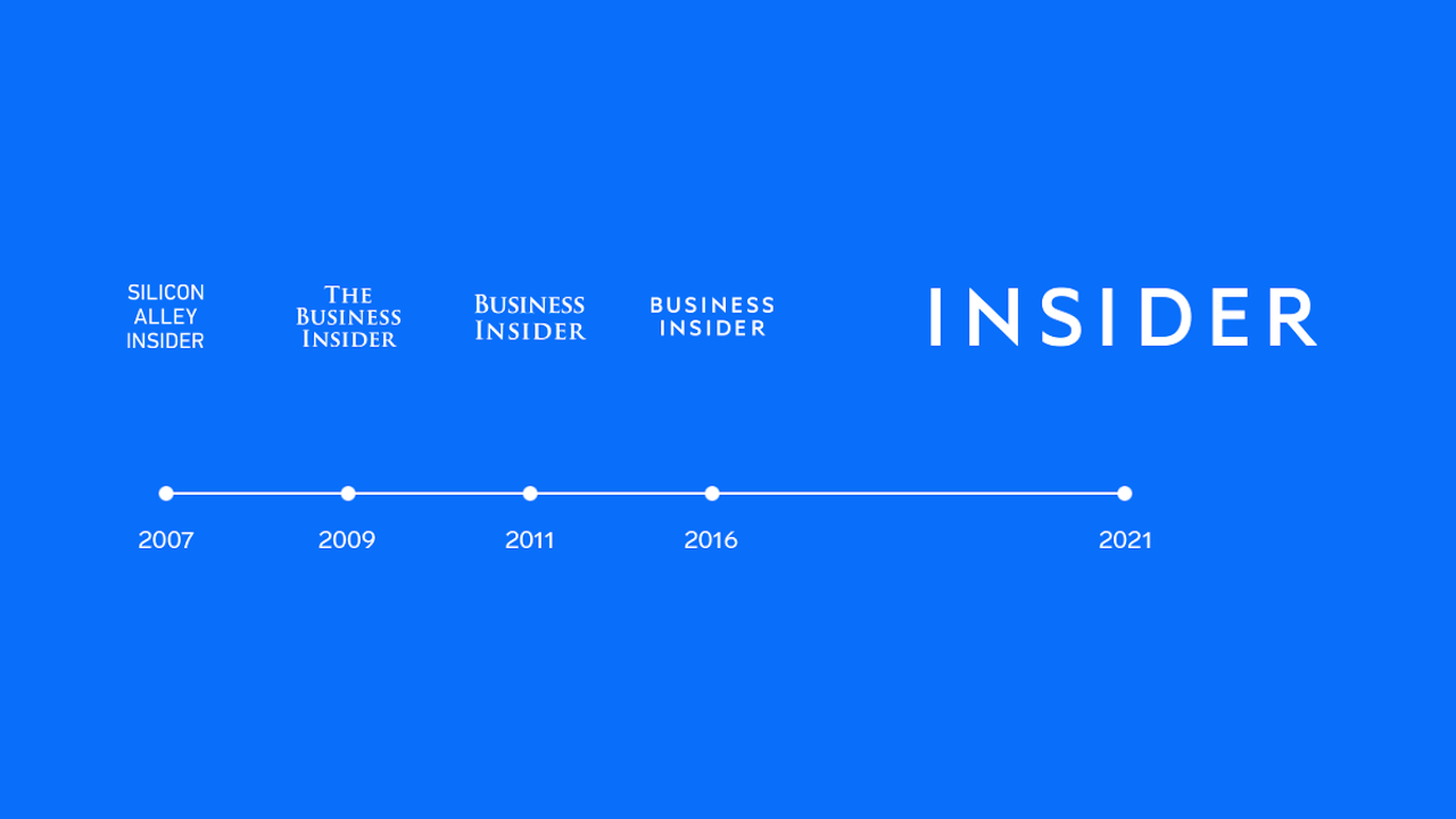 SILICON ALLEY INSIDER

THE BUSINESS INSIDER

BUSINESS INSIDER

BUSINESS INSIDER

INSIDER

2007

2009

2011

2016

2021